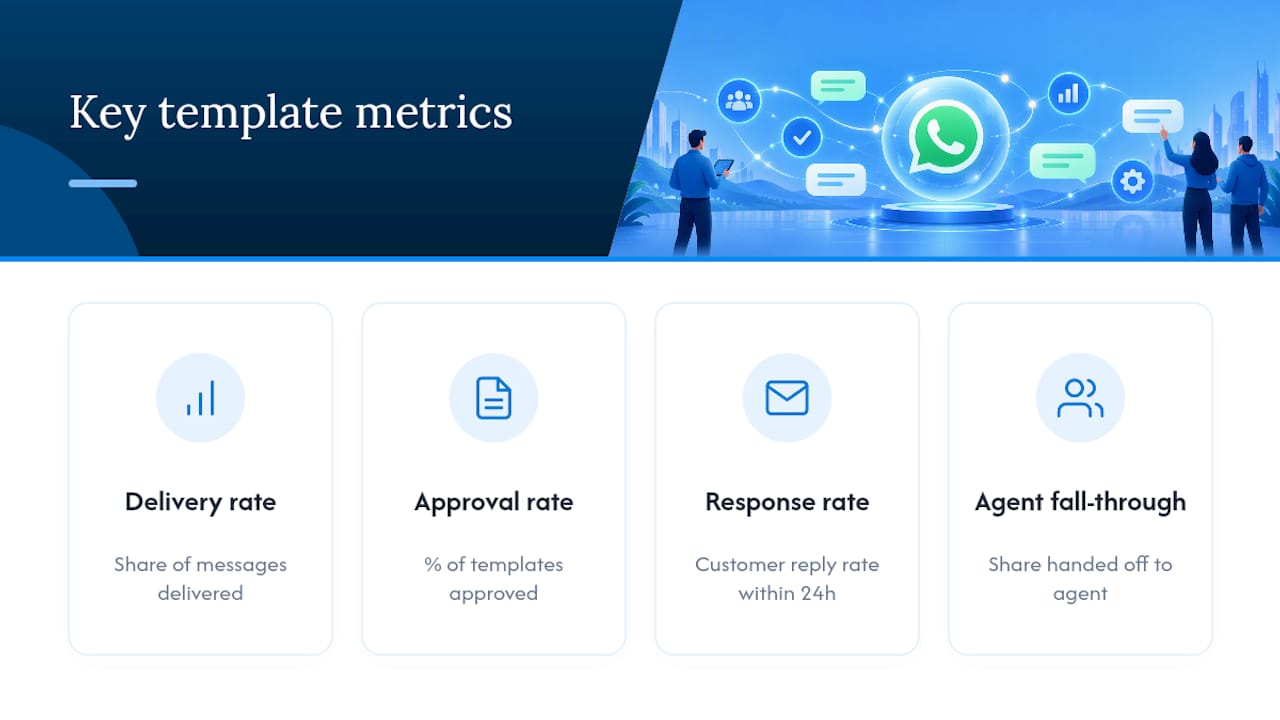 Key template metrics

Delivery rate

Share of messages delivered

Approval rate

% of templates approved

Response rate

Customer reply rate within 24h

Agent fall-through

Share handed off to agent